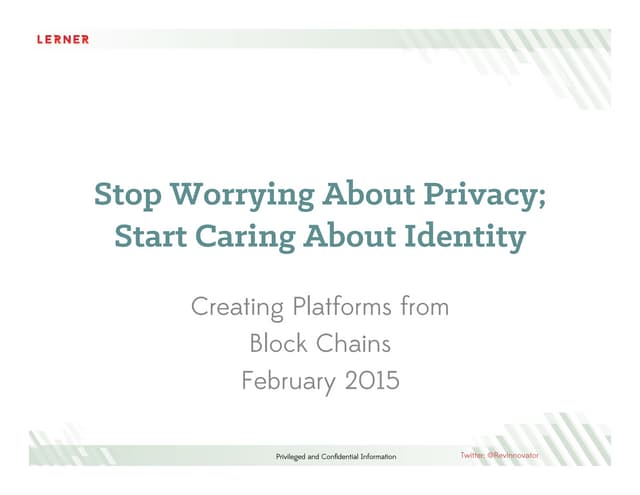 LERNER

Stop Worrying About Privacy; Start Caring About Identity

Creating Platforms from Block Chains February 2015

Privileged and Confidential Information

Twitter: @RevInnovator